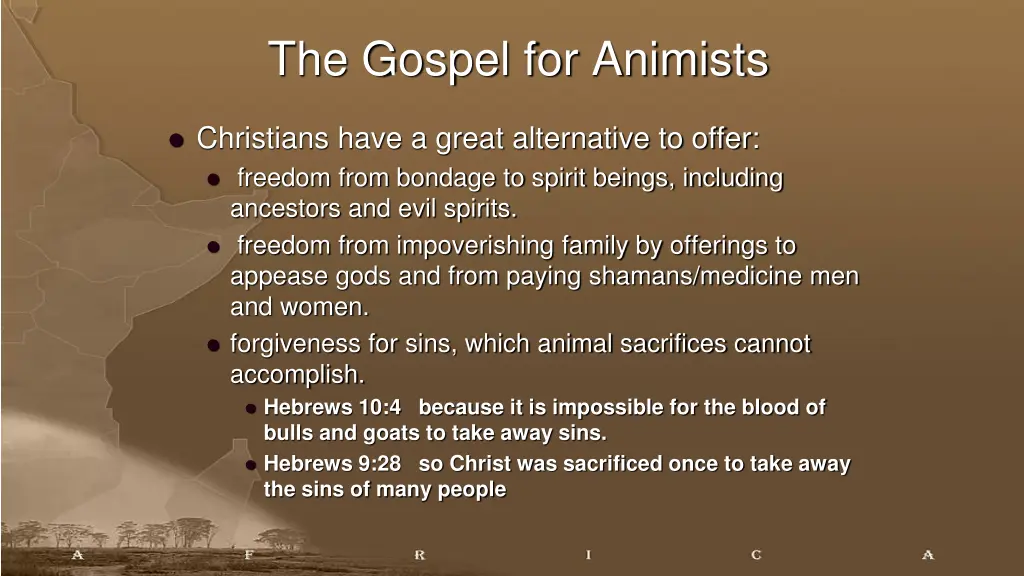 The Gospel for Animists

Christians have a great alternative to offer:

freedom from bondage to spirit beings, including ancestors and evil spirits.

freedom from impoverishing family by offerings to appease gods and from paying shamans/medicine men and women.

forgiveness for sins, which animal sacrifices cannot accomplish.

Hebrews 10:4 because it is impossible for the blood of bulls and goats to take away sins.

Hebrews 9:28 so Christ was sacrificed once to take away the sins of many people

A F R I C A